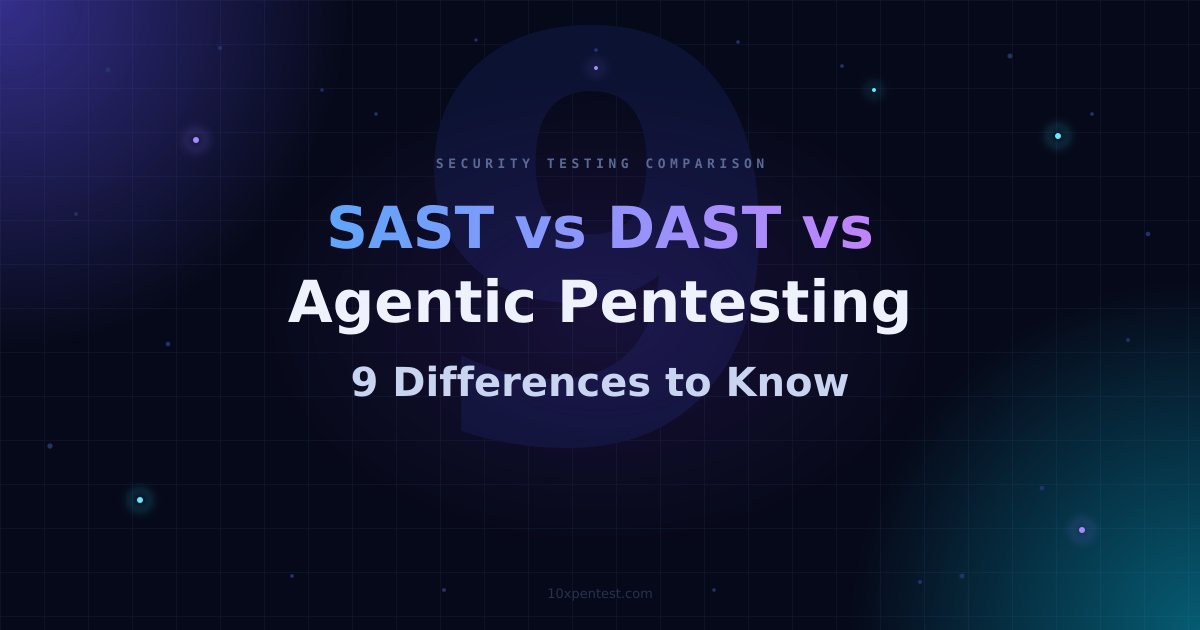 9

SECURITY TESTING COMPARISON

SAST vs DAST vs Agentic Pentesting

9 Differences to Know

10xpentest.com